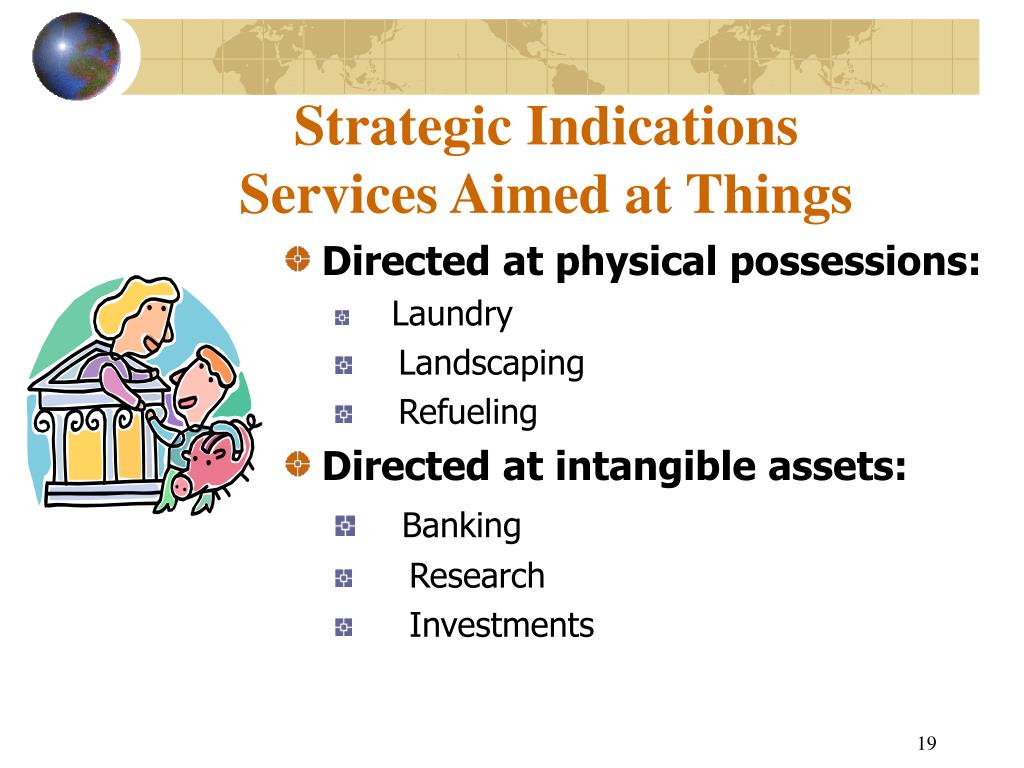 Strategic Indications
Services Aimed at Things

Directed at physical possessions:

Laundry

Landscaping

Refueling

Directed at intangible assets:

Banking

Research

Investments

19